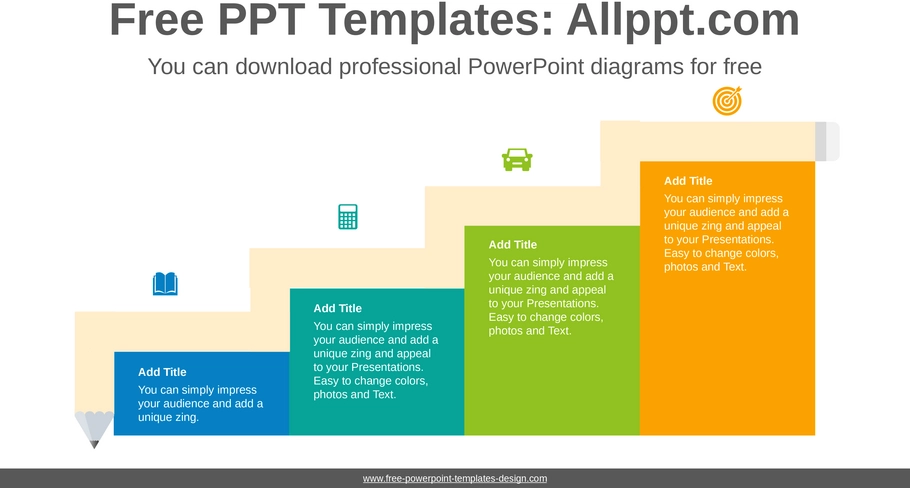 Free PPT Templates: Allppt.com

You can download professional PowerPoint diagrams for free

Add Title
You can simply impress your audience and add a unique zing.

Add Title
You can simply impress your audience and add a unique zing and appeal to your Presentations. Easy to change colors, photos and Text.

Add Title
You can simply impress your audience and add a unique zing and appeal to your Presentations. Easy to change colors, photos and Text.

Add Title
You can simply impress your audience and add a unique zing and appeal to your Presentations. Easy to change colors, photos and Text.

www.free-powerpoint-templates-design.com